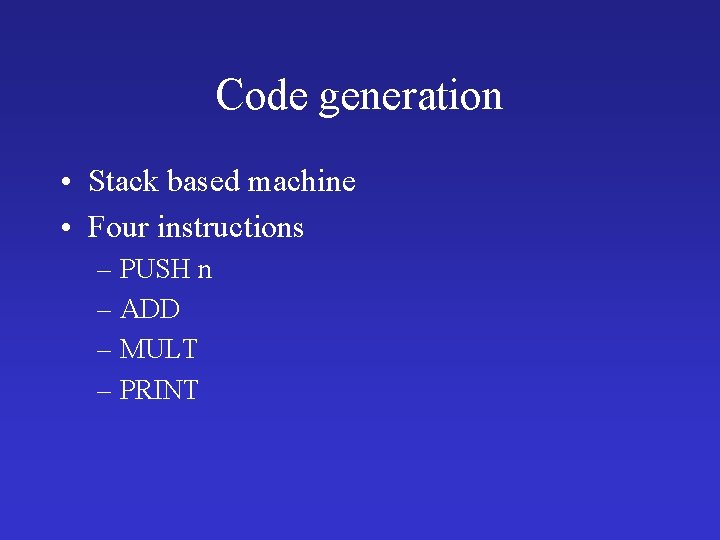 Code generation

• Stack based machine
• Four instructions
– PUSH n
– ADD
– MULT
– PRINT